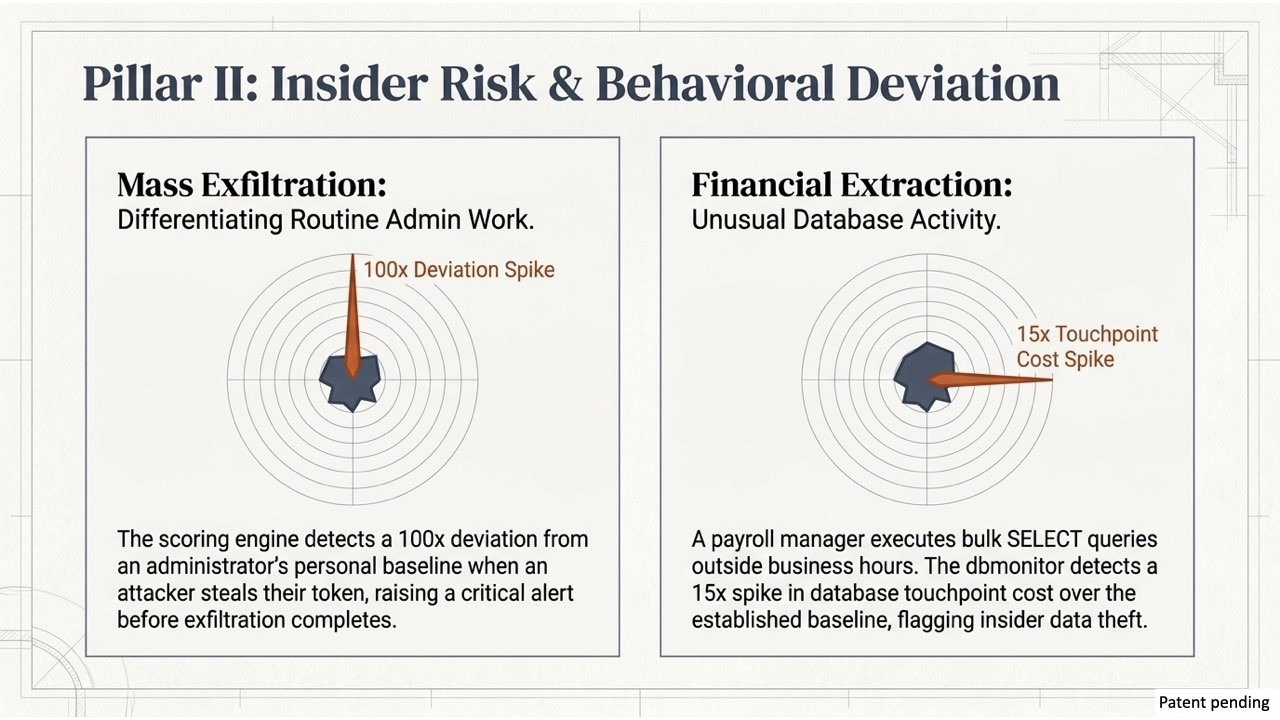 Pillar II: Insider Risk & Behavioral Deviation

Mass Exfiltration:
Differentiating Routine Admin Work.

100x Deviation Spike

The scoring engine detects a 100x deviation from an administrator's personal baseline when an attacker steals their token, raising a critical alert before exfiltration completes.

Financial Extraction:
Unusual Database Activity.

15x Touchpoint Cost Spike

A payroll manager executes bulk SELECT queries outside business hours. The dbmonitor detects a 15x spike in database touchpoint cost over the established baseline, flagging insider data theft.

Patent pending